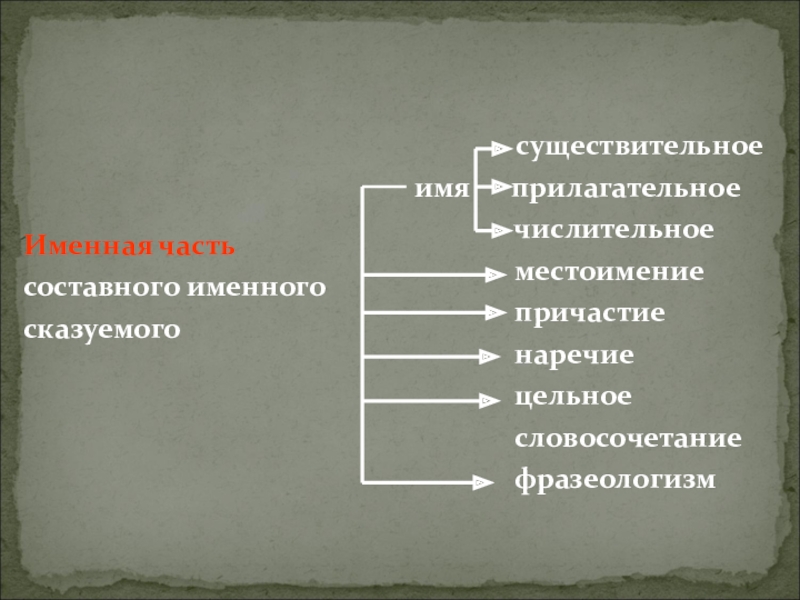 Именная часть составного именного сказуемого

имя

существительное

прилагательное

числительное

местоимение

причастие

наречие

цельное словосочетание

фразеологизм